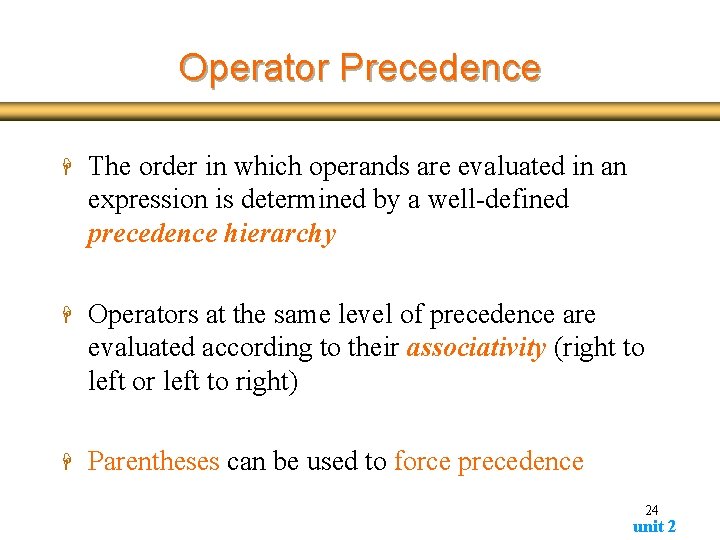 Operator Precedence

The order in which operands are evaluated in an expression is determined by a well-defined precedence hierarchy

Operators at the same level of precedence are evaluated according to their associativity (right to left or left to right)

Parentheses can be used to force precedence

24
unit 2